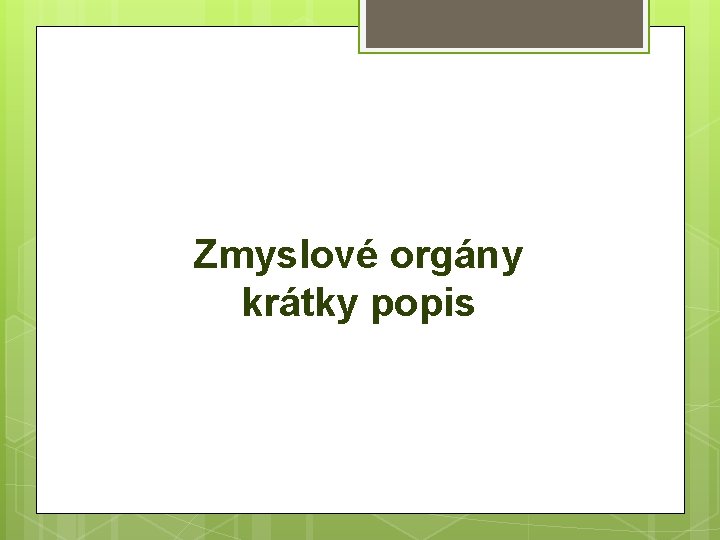 Zmyslové orgány
krátky popis